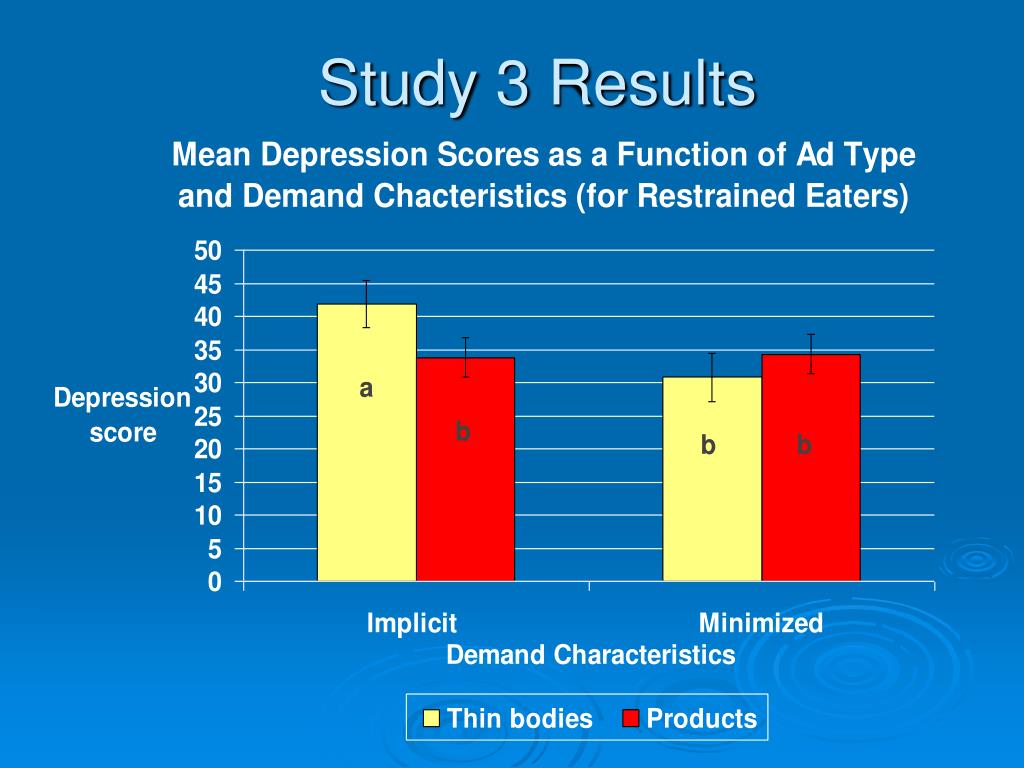 Study 3 Results

Mean Depression Scores as a Function of Ad Type and Demand Chacteristics (for Restrained Eaters)

Depression score

50
45
40
35
30
25
20
15
10
5
0

a
b
b
b

Implicit
Minimized
Demand Characteristics

Thin bodies
Products